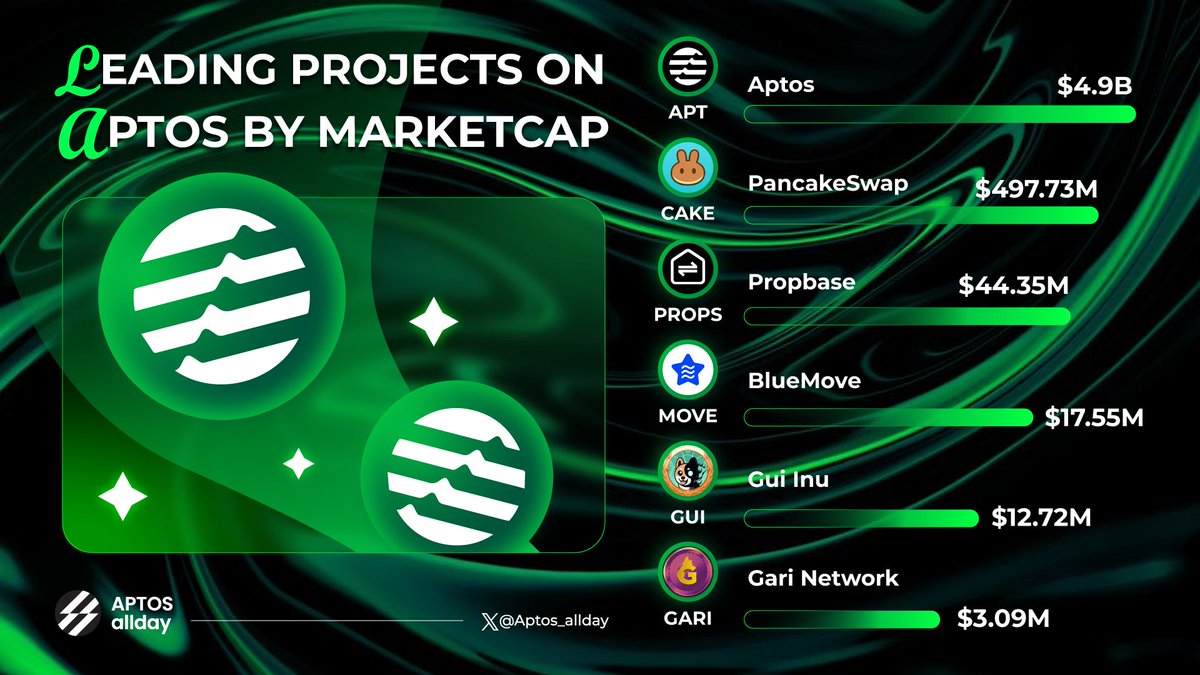 LEADING PROJECTS ON APTOS BY MARKETCAP

APT
Aptos
$4.9B

CAKE
PancakeSwap
$497.73M

PROPS
Propbase
$44.35M

MOVE
BlueMove
$17.55M

GUI
Gui Inu
$12.72M

GARI
Gari Network
$3.09M

APTOS allday

@Aptos_allday